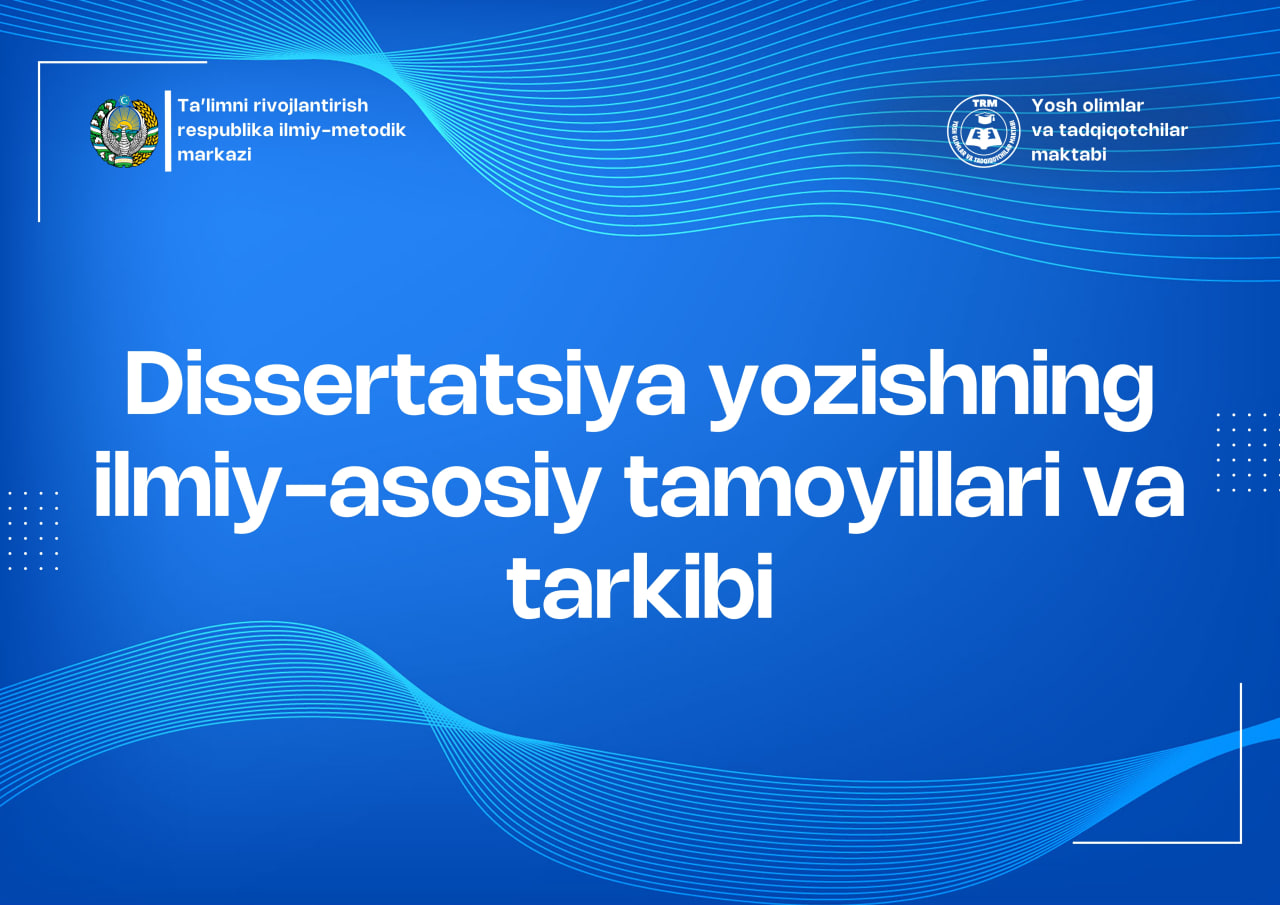 Ta'limni rivojlantirish respublika ilmiy-metodik markazi

TRM
YOSH OLIMLAR VA TADQIQOTCHILAR MAKTABI

Yosh olimlar va tadqiqotchilar maktabi

Dissertatsiya yozishning ilmiy-asosiy tamoyillari va tarkibi